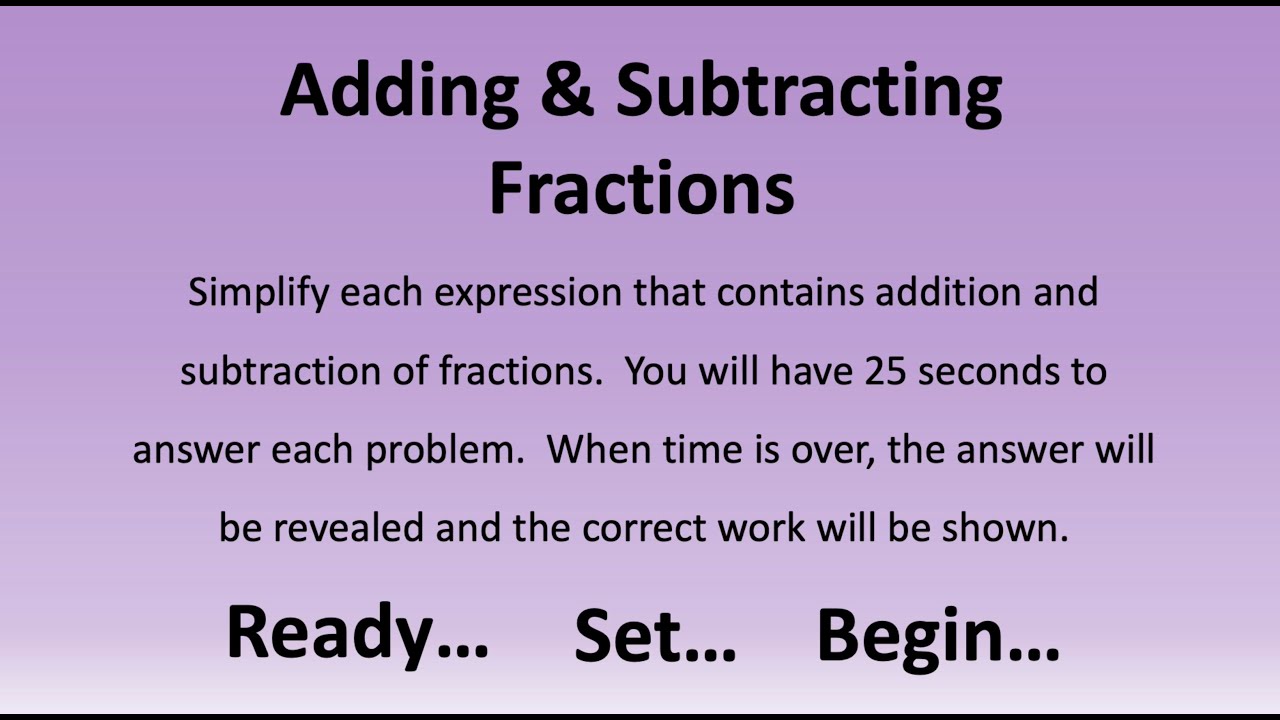 Adding & Subtracting Fractions

Simplify each expression that contains addition and subtraction of fractions. You will have 25 seconds to answer each problem. When time is over, the answer will be revealed and the correct work will be shown.

Ready… Set… Begin…